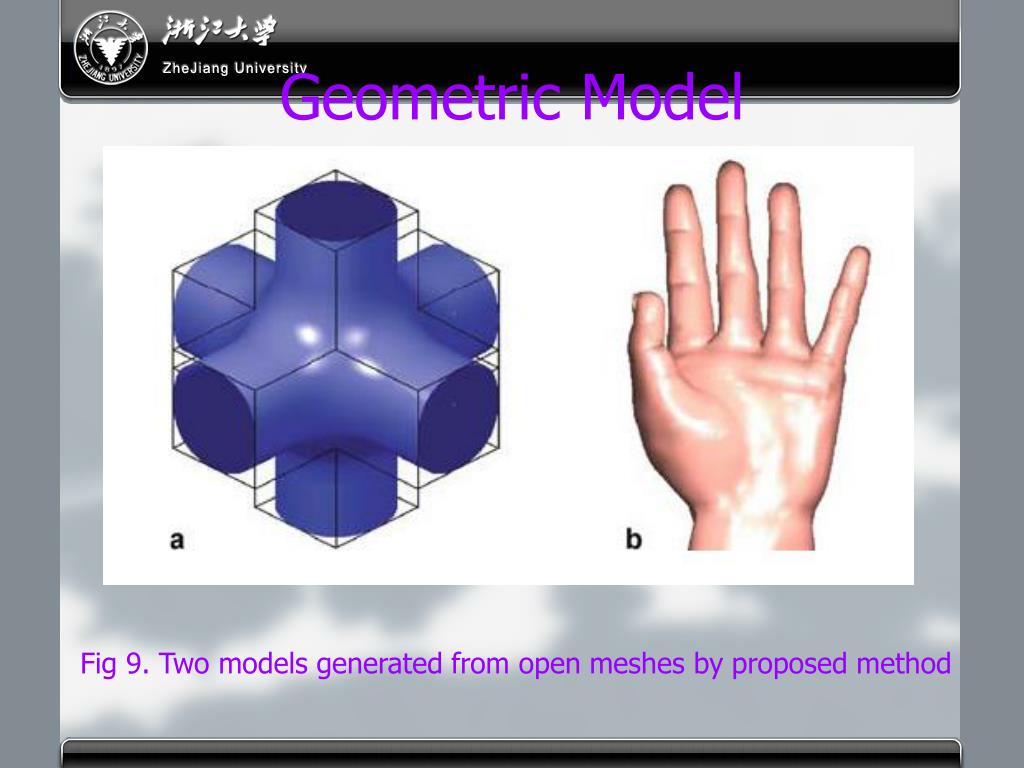 浙江大学
ZheJiang University

Geometric Model

a

b

Fig 9. Two models generated from open meshes by proposed method